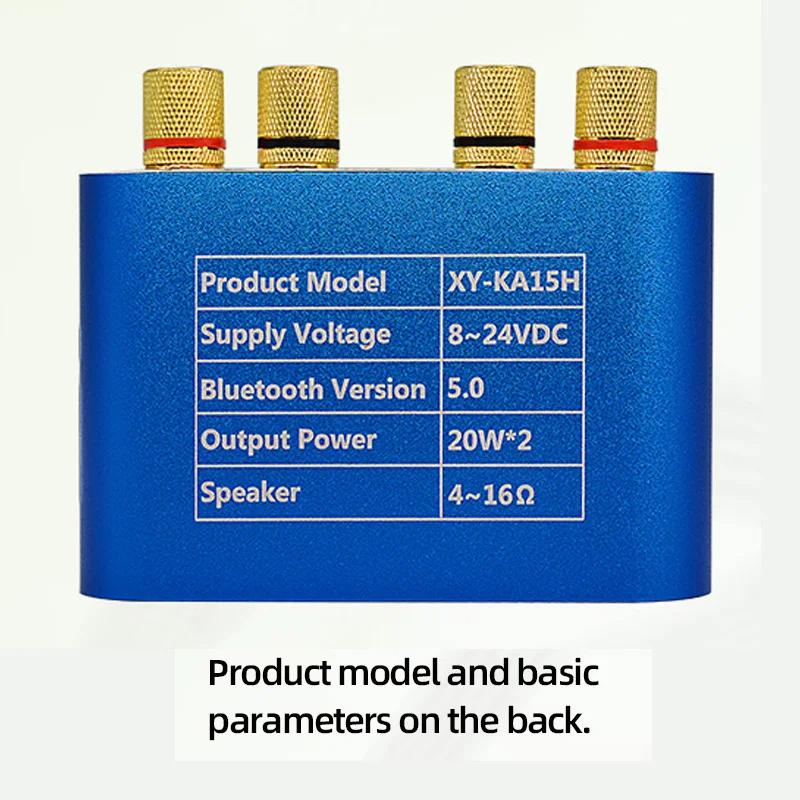 | Product Model | XY-KA15H |
|---|---|
| Supply Voltage | 8~24VDC |
| Bluetooth Version | 5.0 |
| Output Power | 20W*2 |
| Speaker | 4~16Ω |

Product model and basic parameters on the back.